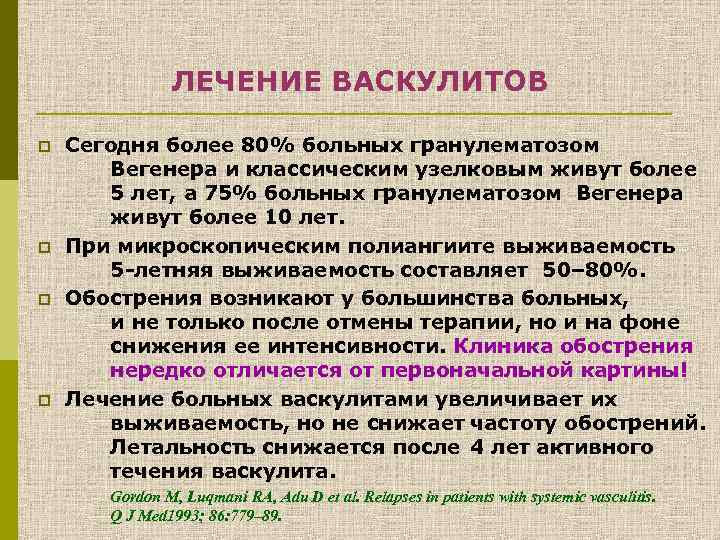 ЛЕЧЕНИЕ ВАСКУЛИТОВ

Сегодня более 80% больных гранулематозом Вегенера и классическим узелковым живут более 5 лет, а 75% больных гранулематозом Вегенера живут более 10 лет.

При микроскопическим полиангиите выживаемость 5-летняя выживаемость составляет 50–80%.

Обострения возникают у большинства больных, и не только после отмены терапии, но и на фоне снижения ее интенсивности. Клиника обострения нередко отличается от первоначальной картины!

Лечение больных васкулитами увеличивает их выживаемость, но не снижает частоту обострений. Летальность снижается после 4 лет активного течения васкулита.

Gordon M, Luqmani RA, Adu D et al. Relapses in patients with systemic vasculitis. Q J Med1993; 86:779–89.